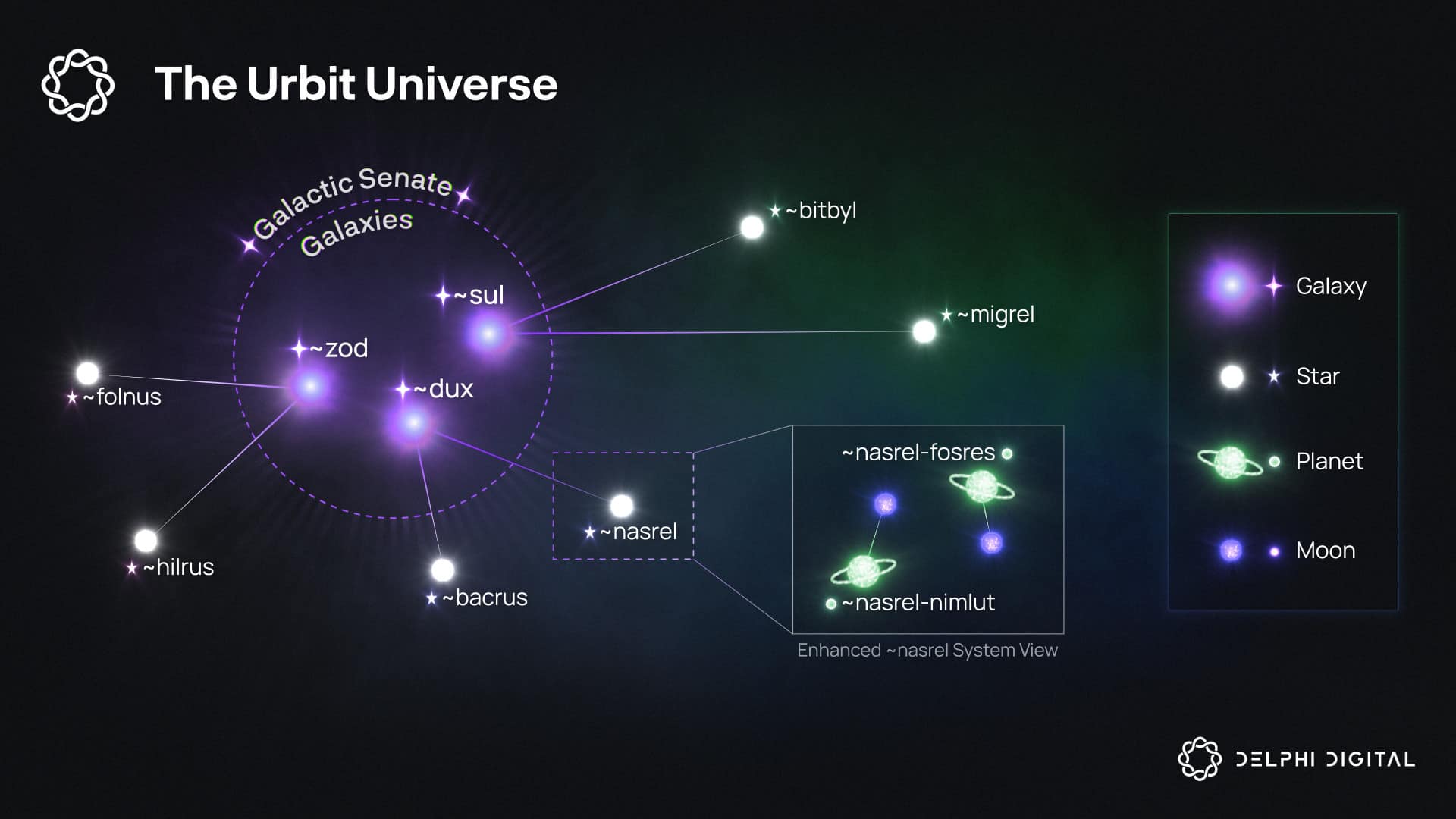 The Urbit Universe

Galactic Senate

Galaxies

~sul

~zod

~dux

~bitbyl

~migrel

~folnus

~hilrus

~bacrus

~nasrel

~nasrel-fosres

~nasrel-nimlut

Enhanced ~nasrel System View

Galaxy

Star

Planet

Moon

DELPHI DIGITAL